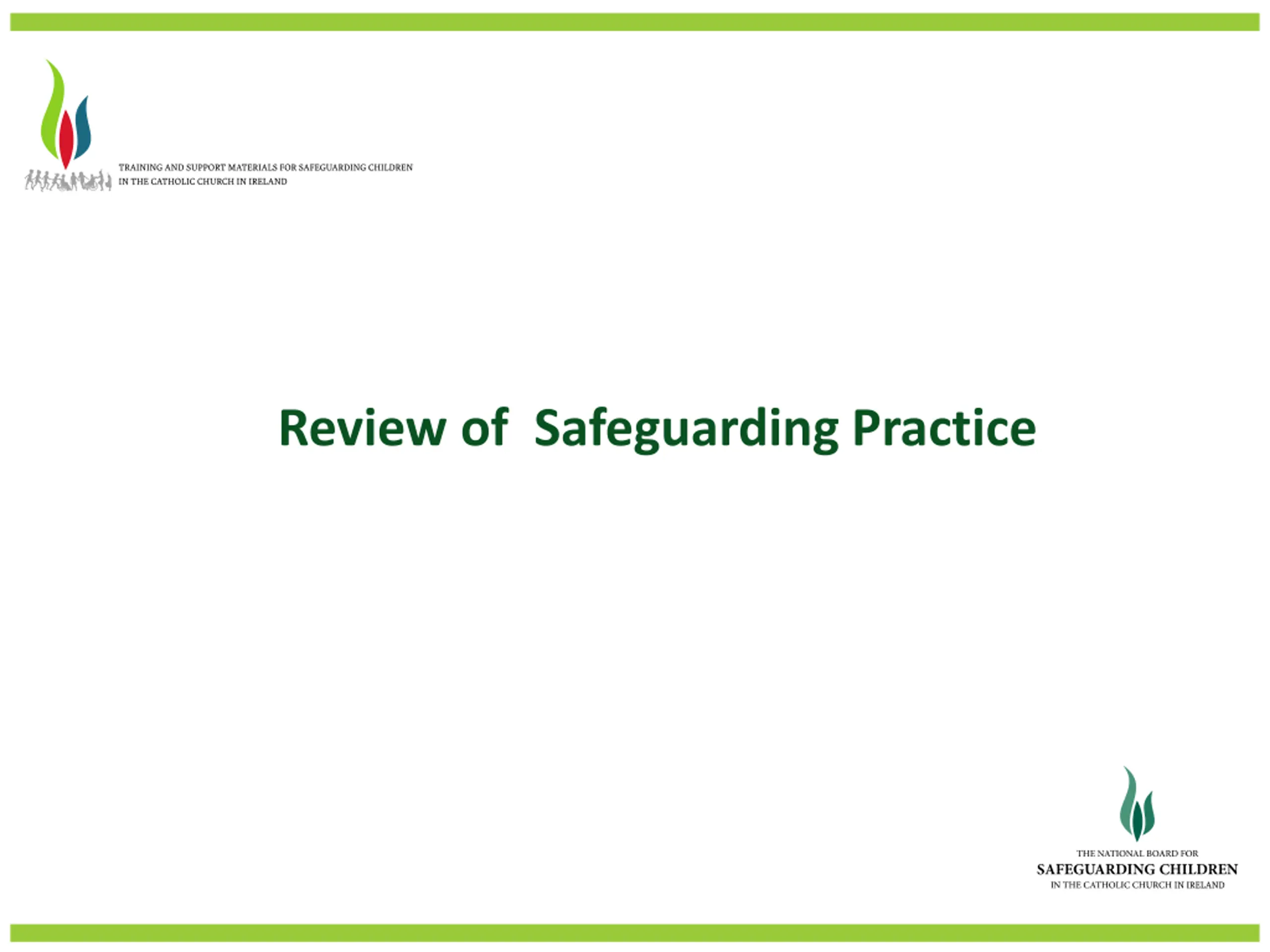 TRAINING AND SUPPORT MATERIALS FOR SAFEGUARDING CHILDREN IN THE CATHOLIC CHURCH IN IRELAND

Review of Safeguarding Practice

THE NATIONAL BOARD FOR
SAFEGUARDING CHILDREN
IN THE CATHOLIC CHURCH IN IRELAND